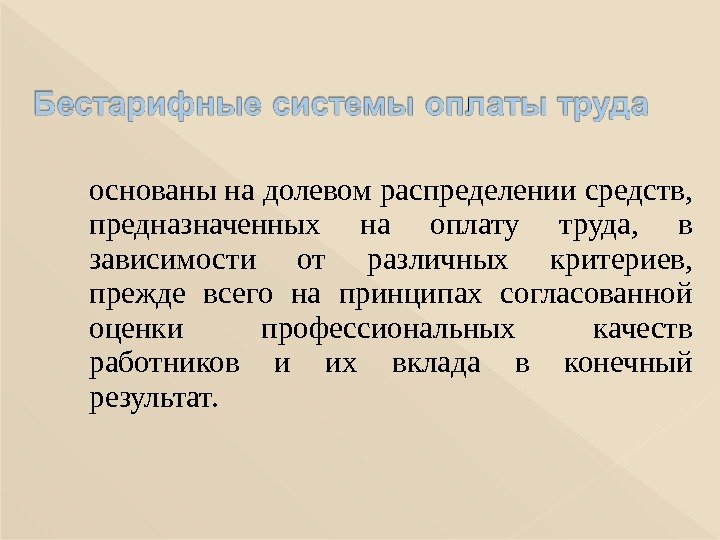 Бестарифные системы оплаты труда

основаны на долевом распределении средств, предназначенных на оплату труда, в зависимости от различных критериев, прежде всего на принципах согласованной оценки профессиональных качеств работников и их вклада в конечный результат.